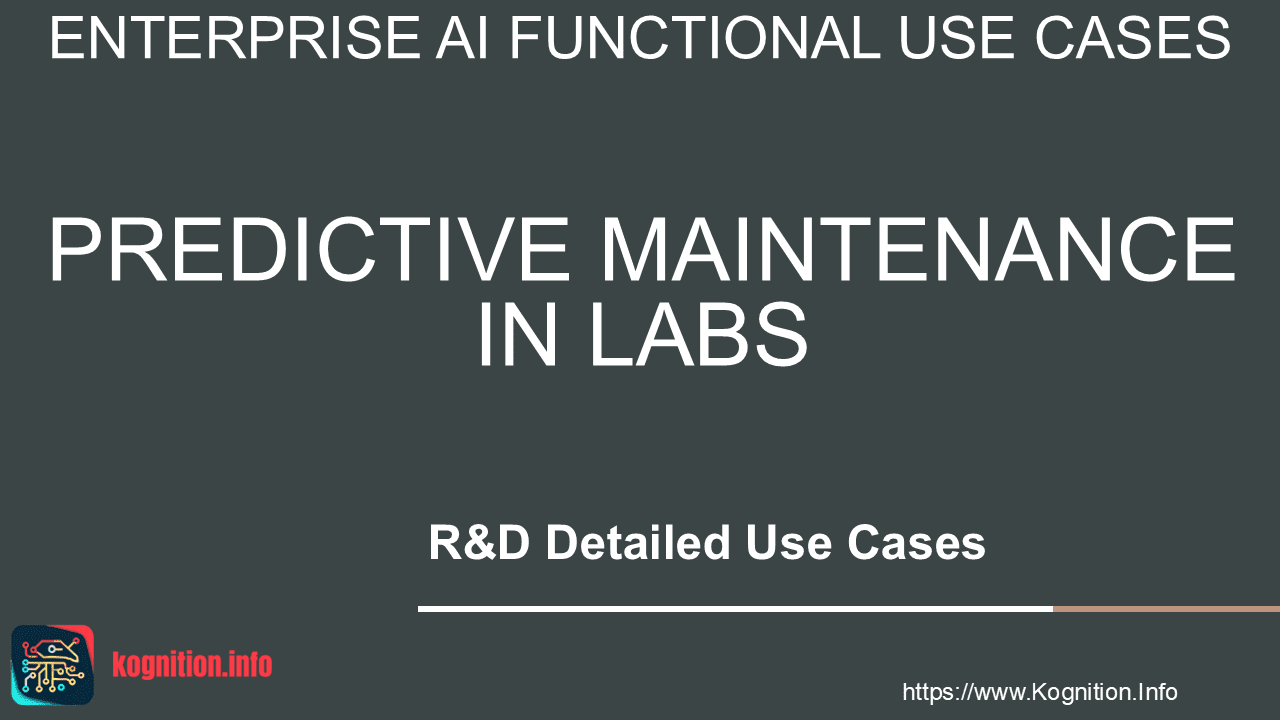 ENTERPRISE AI FUNCTIONAL USE CASES

PREDICTIVE MAINTENANCE IN LABS

R&D Detailed Use Cases

kognition.info

https://www.Kognition.Info